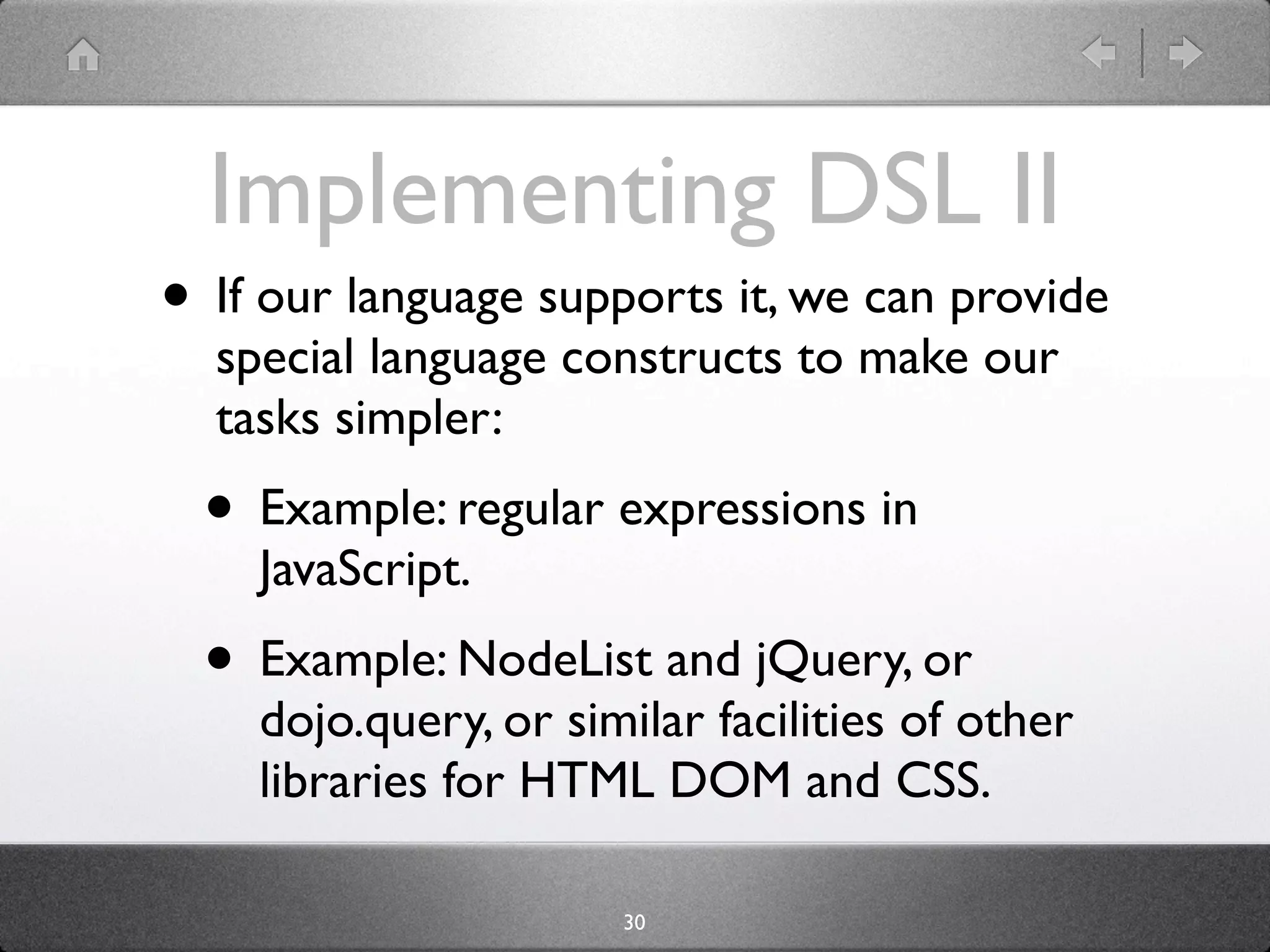 Implementing DSL II

• If our language supports it, we can provide special language constructs to make our tasks simpler:

• Example: regular expressions in JavaScript.

• Example: NodeList and jQuery, or dojo.query, or similar facilities of other libraries for HTML DOM and CSS.

30